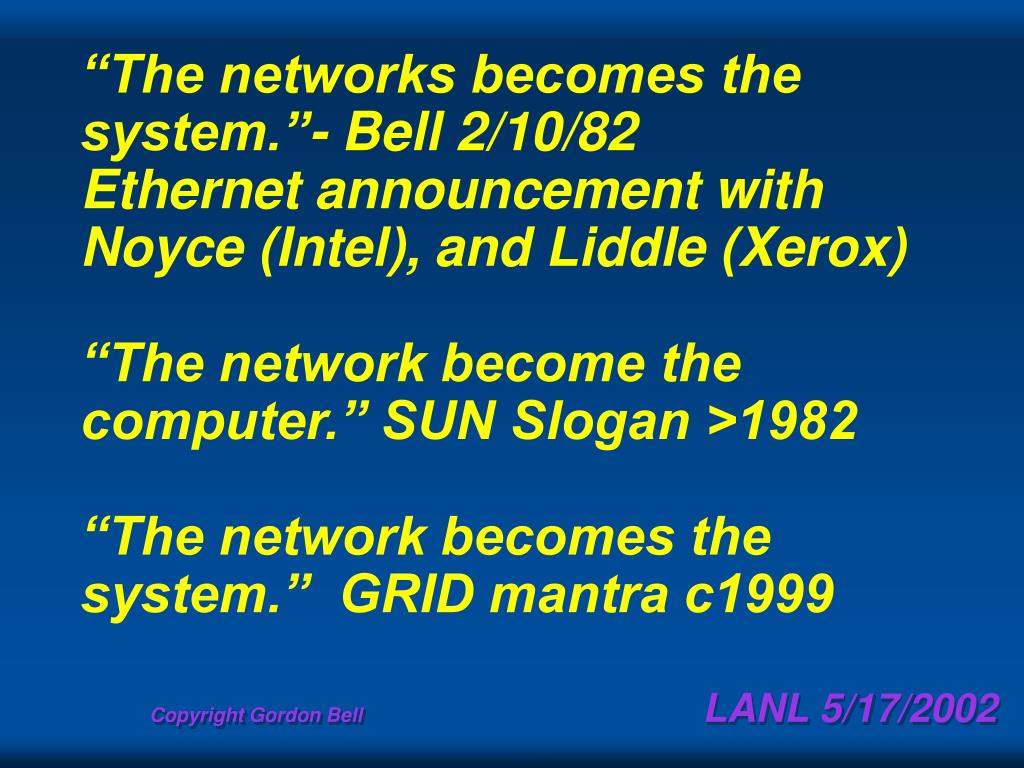 “The networks becomes the system.”- Bell 2/10/82
Ethernet announcement with Noyce (Intel), and Liddle (Xerox)

“The network become the computer.” SUN Slogan >1982

“The network becomes the system.” GRID mantra c1999

Copyright Gordon Bell

LANL 5/17/2002